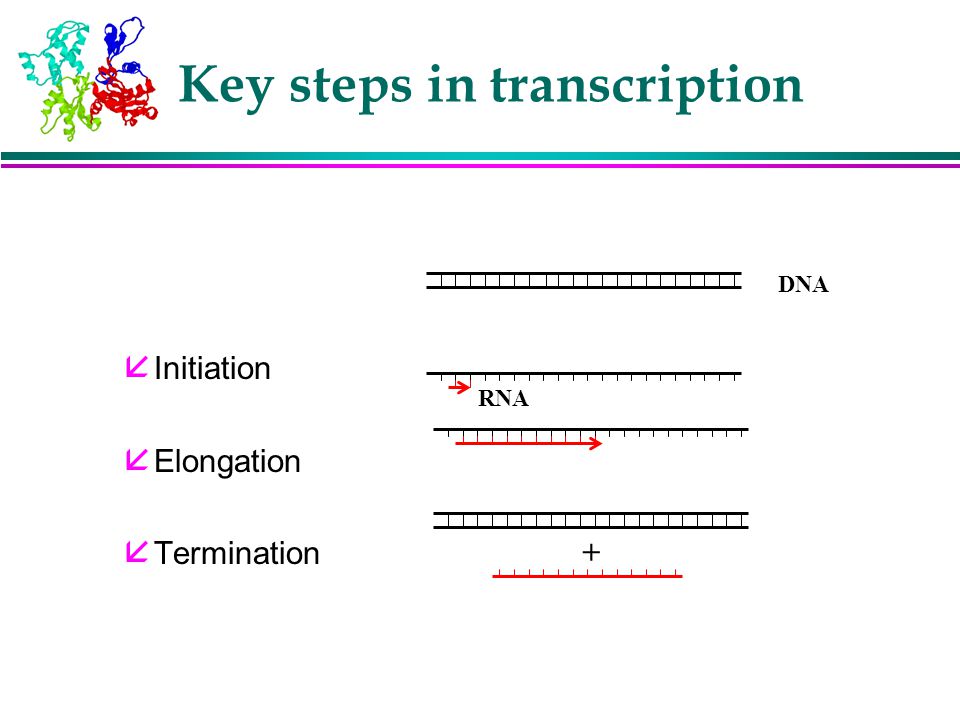 Key steps in transcription

DNA

Initiation

RNA

Elongation

Termination

+